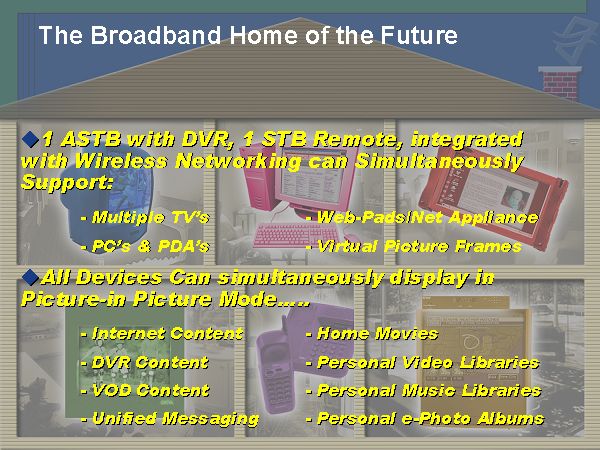 The Broadband Home of the Future

◆1 ASTB with DVR, 1 STB Remote, integrated with Wireless Networking can Simultaneously Support:

- Multiple TV's
- PC's & PDA's
- Web-Pads/Net Appliance
- Virtual Picture Frames

◆All Devices Can simultaneously display in Picture-in Picture Mode.....

- Internet Content
- DVR Content
- VOD Content
- Unified Messaging
- Home Movies
- Personal Video Libraries
- Personal Music Libraries
- Personal e-Photo Albums